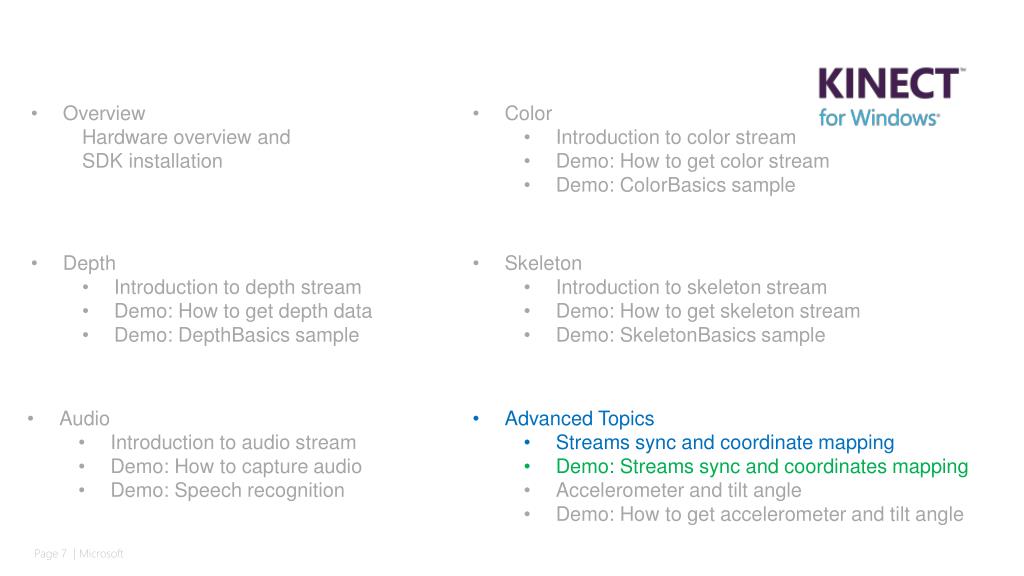 KINECT™
for Windows®

• Overview
Hardware overview and SDK installation

• Depth
• Introduction to depth stream
• Demo: How to get depth data
• Demo: DepthBasics sample

• Audio
• Introduction to audio stream
• Demo: How to capture audio
• Demo: Speech recognition

• Color
• Introduction to color stream
• Demo: How to get color stream
• Demo: ColorBasics sample

• Skeleton
• Introduction to skeleton stream
• Demo: How to get skeleton stream
• Demo: SkeletonBasics sample

• Advanced Topics
• Streams sync and coordinate mapping
• Demo: Streams sync and coordinates mapping
• Accelerometer and tilt angle
• Demo: How to get accelerometer and tilt angle

Page 7 | Microsoft